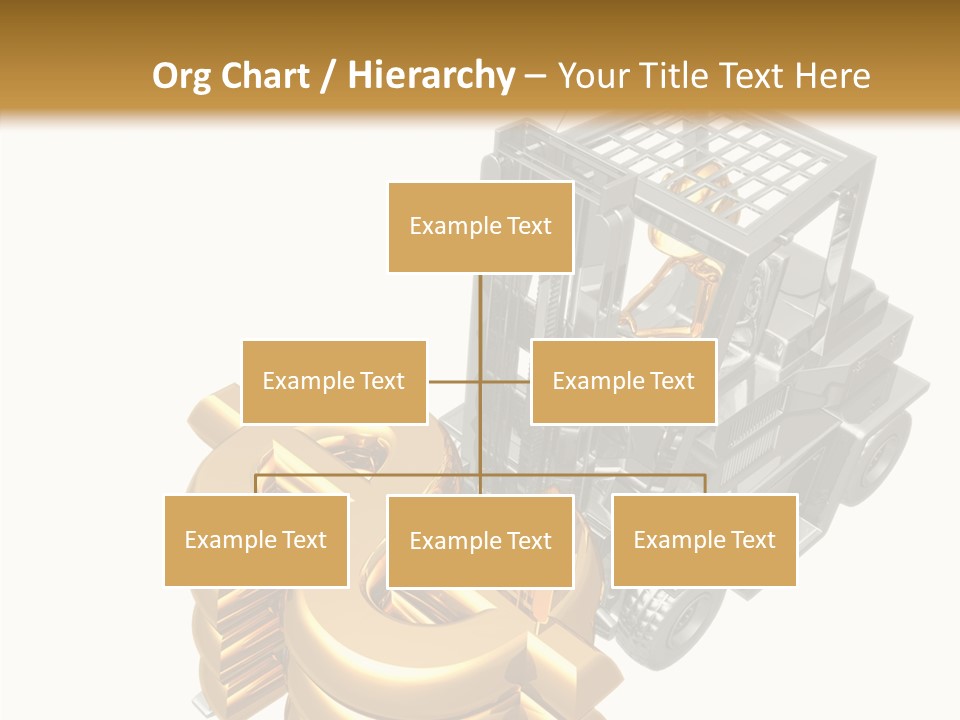 Org Chart / Hierarchy – Your Title Text Here

Example Text

Example Text

Example Text

Example Text

Example Text

Example Text